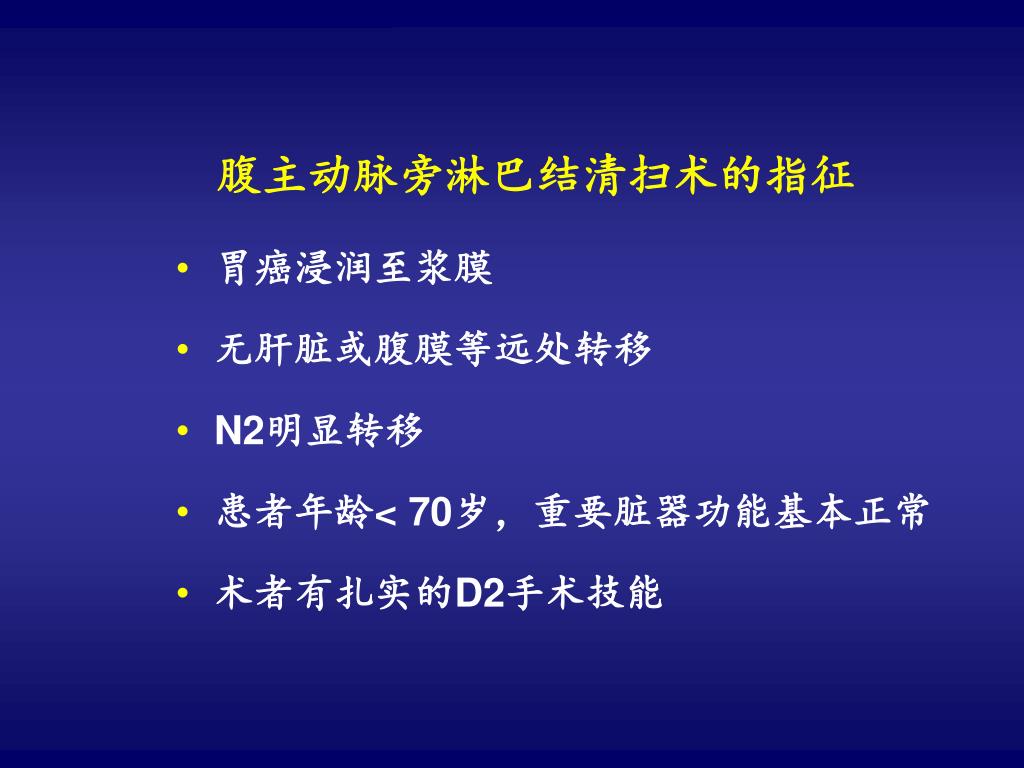 腹主动脉旁淋巴结清扫术的指征

• 胃癌浸润至浆膜
• 无肝脏或腹膜等远处转移
• N2明显转移
• 患者年龄< 70岁，重要脏器功能基本正常
• 术者有扎实的D2手术技能